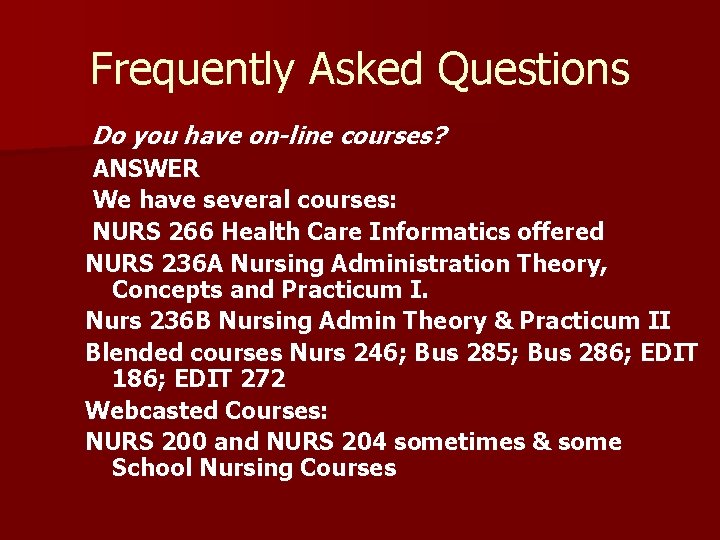 Frequently Asked Questions

Do you have on-line courses?

ANSWER

We have several courses:

NURS 266 Health Care Informatics offered

NURS 236A Nursing Administration Theory, Concepts and Practicum I.

Nurs 236B Nursing Admin Theory & Practicum II

Blended courses Nurs 246; Bus 285; Bus 286; EDIT 186; EDIT 272

Webcasted Courses:

NURS 200 and NURS 204 sometimes & some School Nursing Courses